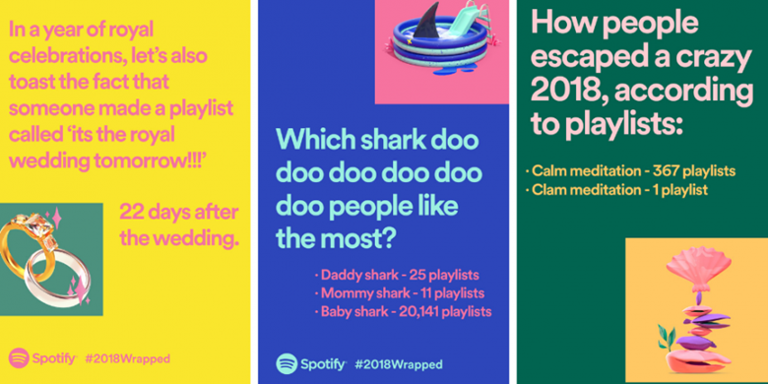 In a year of royal celebrations, let's also toast the fact that someone made a playlist called 'its the royal wedding tomorrow!!!'

22 days after the wedding.

Spotify #2018Wrapped

Which shark doo doo doo doo doo doo people like the most?

· Daddy shark - 25 playlists
· Mommy shark - 11 playlists
· Baby shark - 20,141 playlists

Spotify #2018Wrapped

How people escaped a crazy 2018, according to playlists:

· Calm meditation - 367 playlists
· Clam meditation - 1 playlist